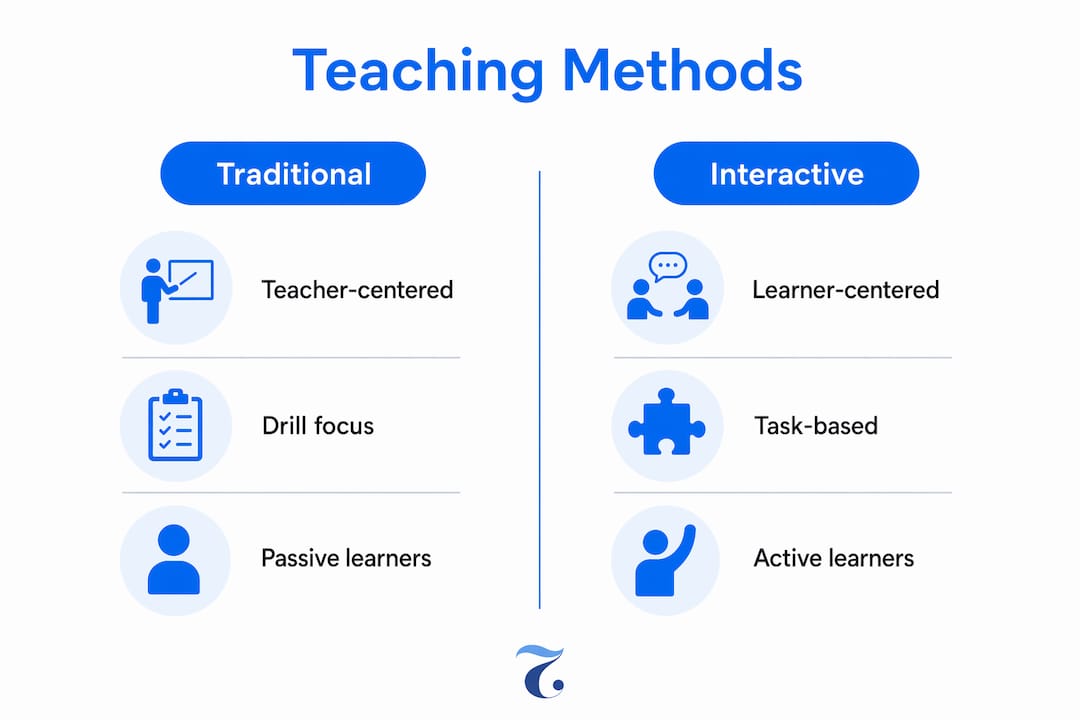 Teaching Methods

Traditional

Teacher-centered

Drill focus

Passive learners

Interactive

Learner-centered

Task-based

Active learners